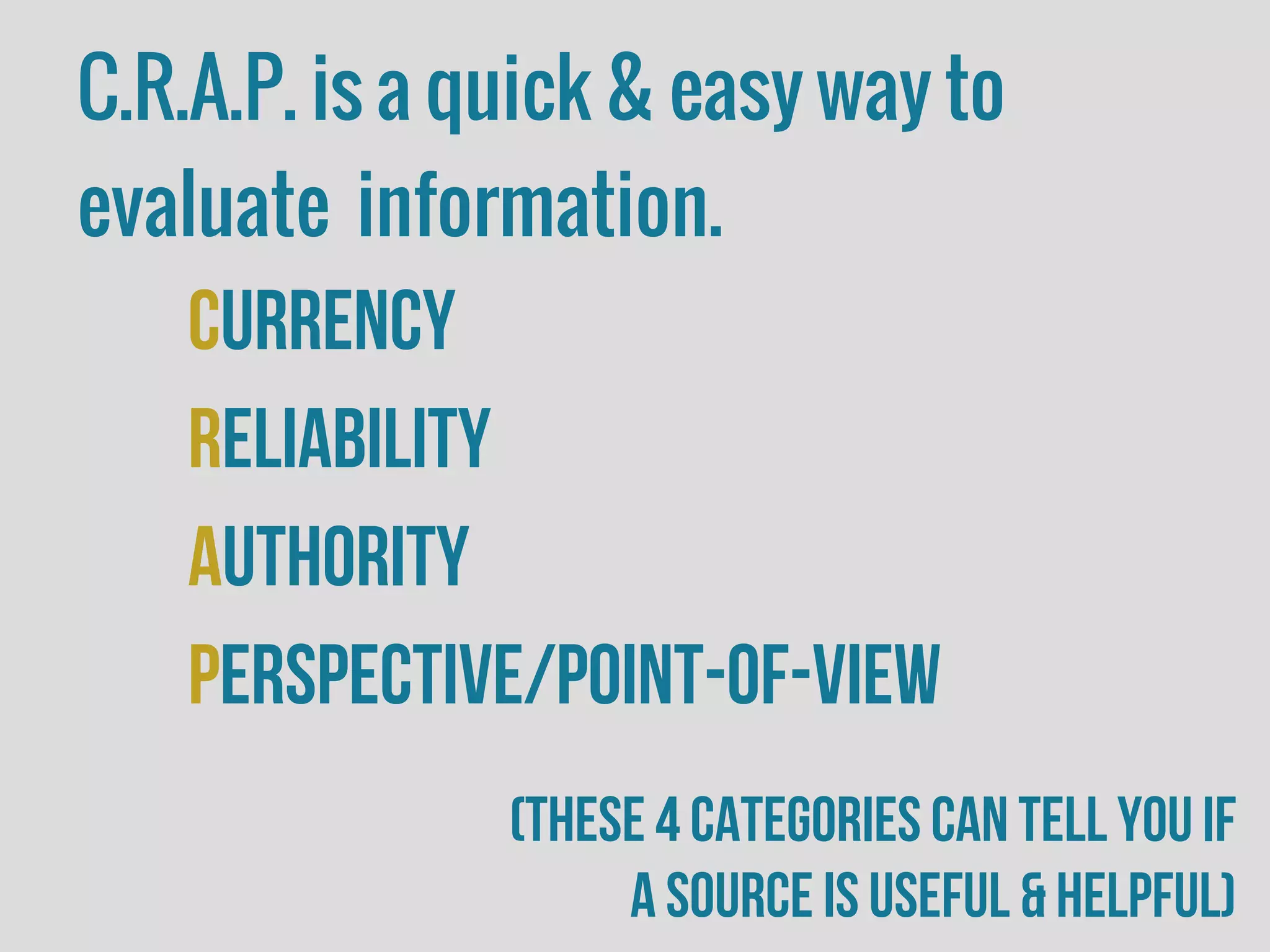 C.R.A.P. is a quick & easy way to evaluate information.

CURRENCY

RELIABILITY

AUTHORITY

PERSPECTIVE/POINT-OF-VIEW

(THESE 4 CATEGORIES CAN TELL YOU IF A SOURCE IS USEFUL & HELPFUL)